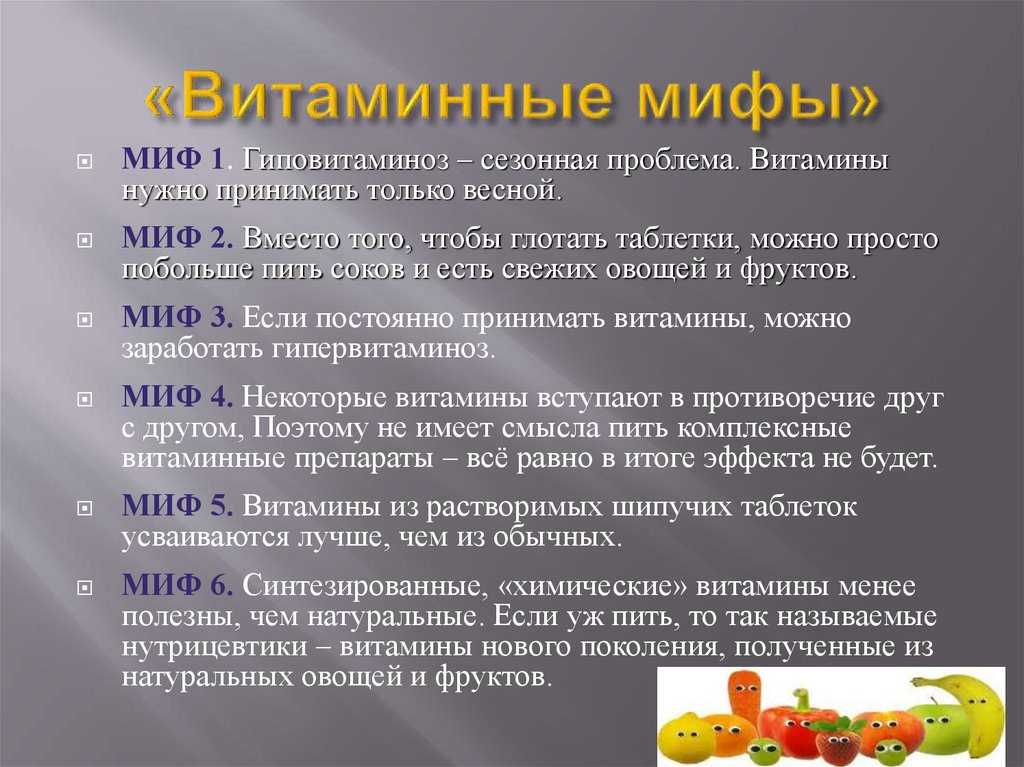 «Витаминные мифы»

МИФ 1. Гиповитаминоз – сезонная проблема. Витамины нужно принимать только весной.

МИФ 2. Вместо того, чтобы глотать таблетки, можно просто побольше пить соков и есть свежих овощей и фруктов.

МИФ 3. Если постоянно принимать витамины, можно заработать гипервитаминоз.

МИФ 4. Некоторые витамины вступают в противоречие друг с другом, Поэтому не имеет смысла пить комплексные витаминные препараты – всё равно в итоге эффекта не будет.

МИФ 5. Витамины из растворимых шипучих таблеток усваиваются лучше, чем из обычных.

МИФ 6. Синтезированные, «химические» витамины менее полезны, чем натуральные. Если уж пить, то так называемые нутрицевтики – витамины нового поколения, полученные из натуральных овощей и фруктов.